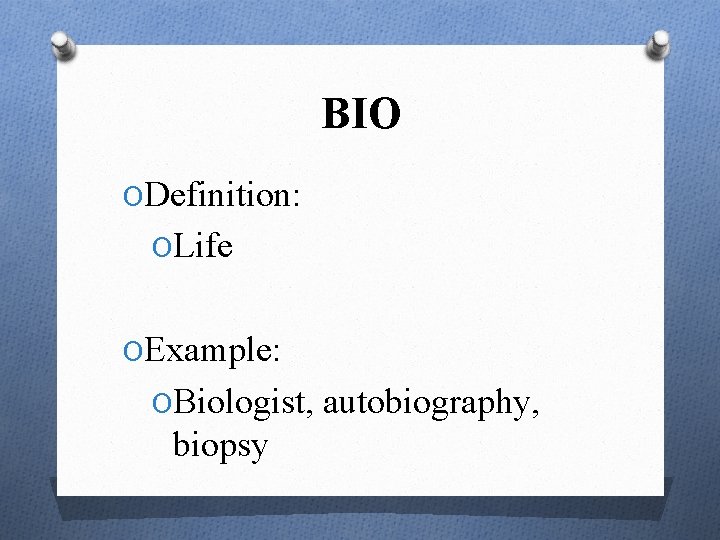 BIO

Definition:

Life

Example:

Biologist, autobiography, biopsy